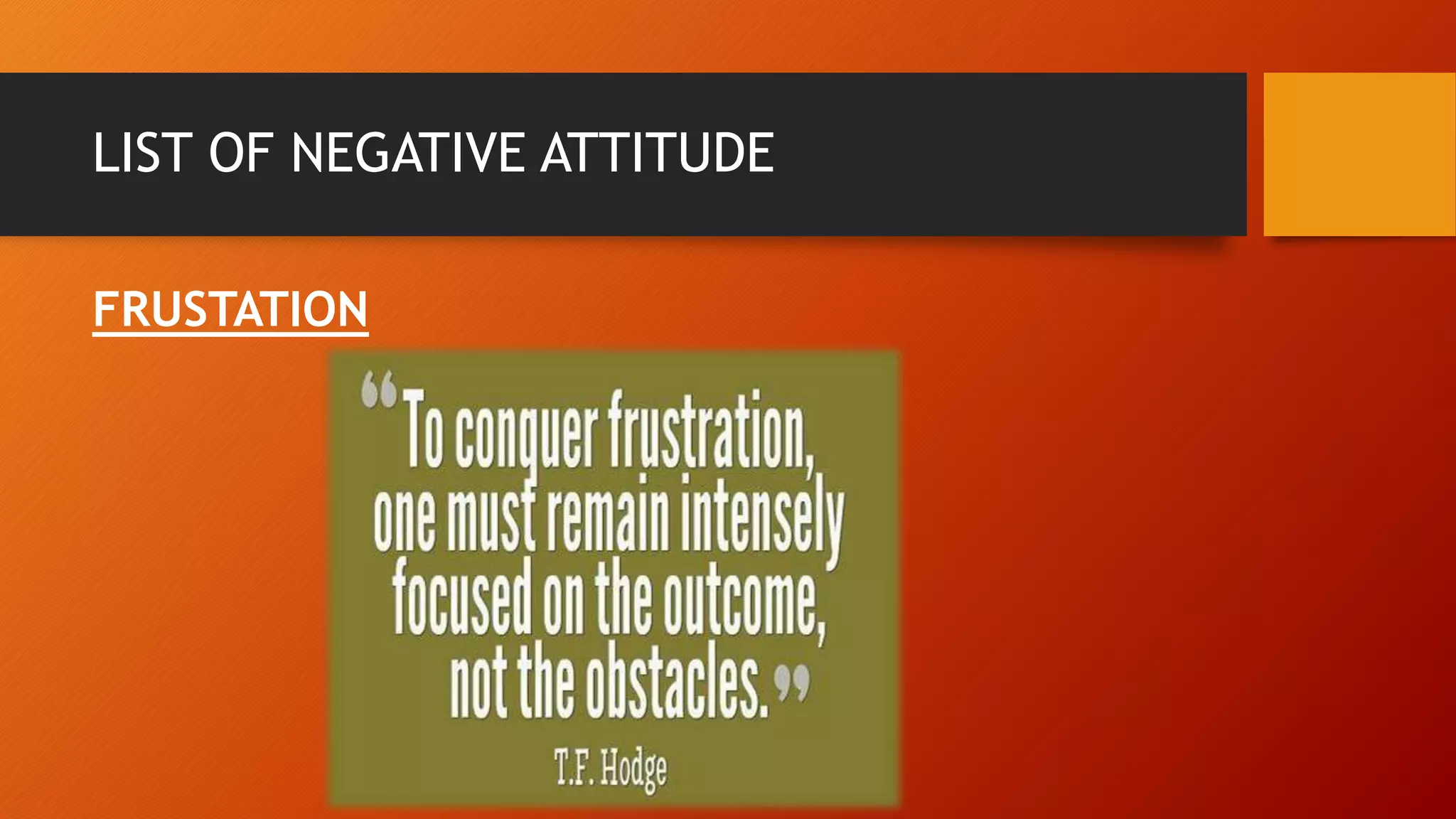 LIST OF NEGATIVE ATTITUDE

FRUSTATION

“To conquer frustration, one must remain intensely focused on the outcome, not the obstacles.”

T.F. Hodge